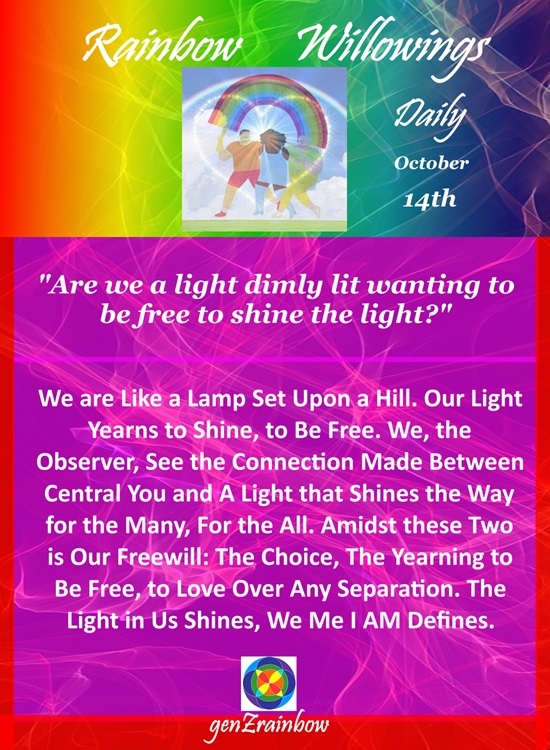 Rainbow Willowings

Daily

October

14th

"Are we a light dimly lit wanting to be free to shine the light?"

We are Like a Lamp Set Upon a Hill. Our Light Yearns to Shine, to Be Free. We, the Observer, See the Connection Made Between Central You and A Light that Shines the Way for the Many, For the All. Amidst these Two is Our Freewill: The Choice, The Yearning to Be Free, to Love Over Any Separation. The Light in Us Shines, We Me I AM Defines.

genZrainbow